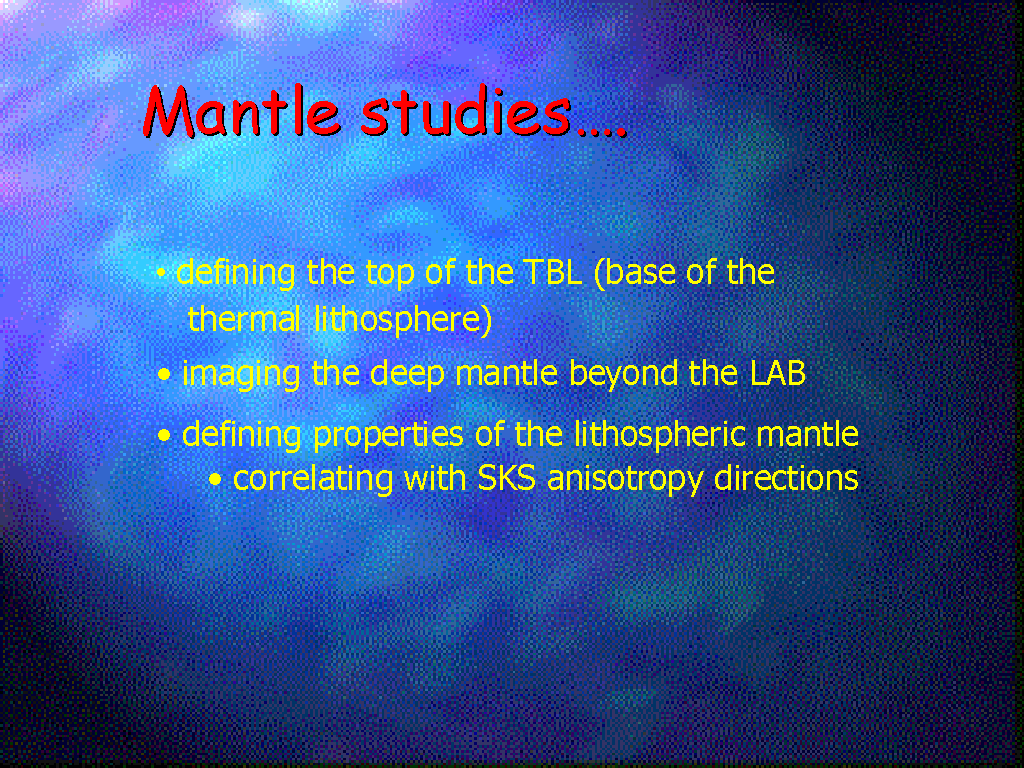 Mantle studies….

• defining the top of the TBL (base of the thermal lithosphere)

• imaging the deep mantle beyond the LAB

• defining properties of the lithospheric mantle
  • correlating with SKS anisotropy directions